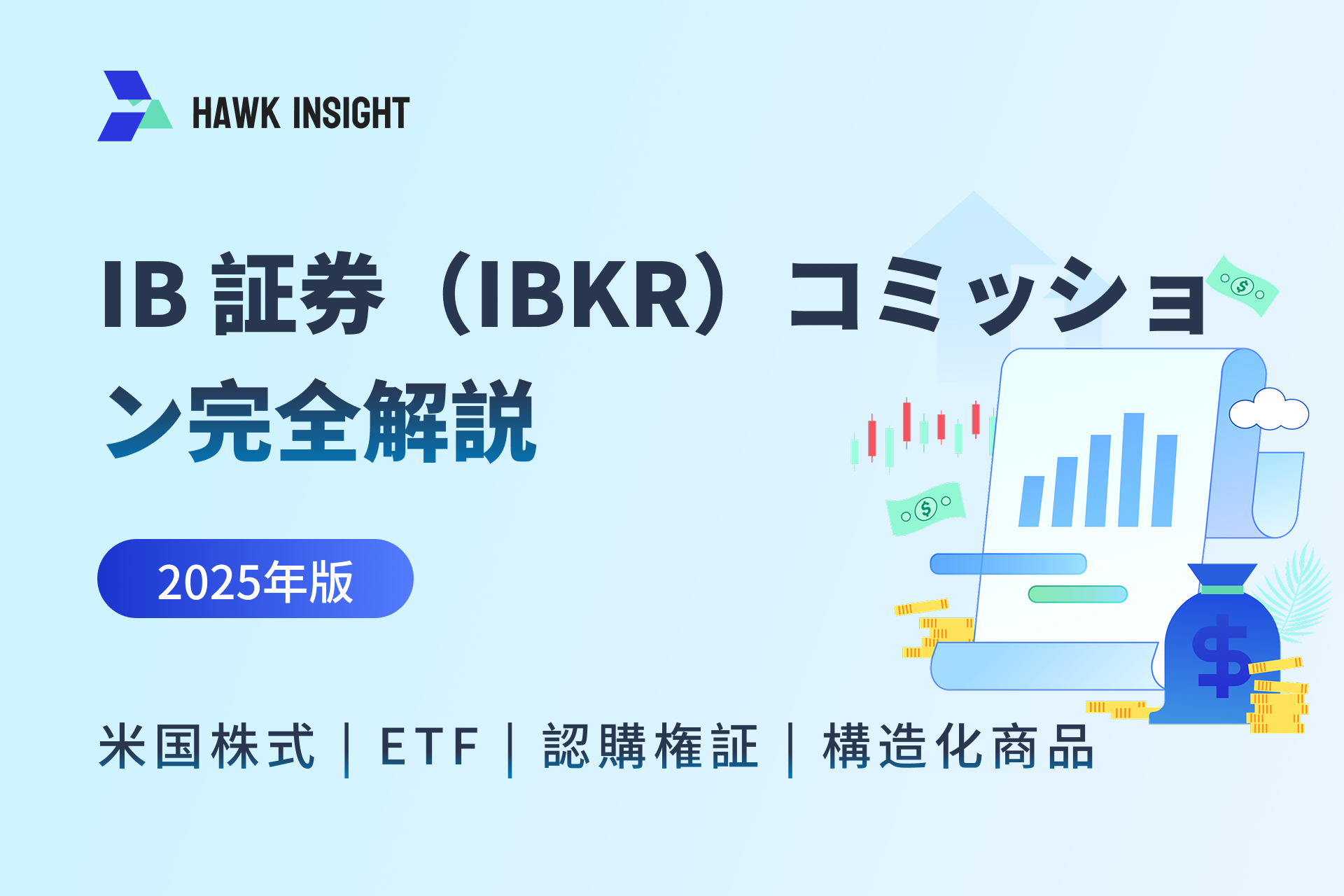 HAWK INSIGHT

IB 証券（IBKR）コミッション完全解説

2025年版

米国株式 | ETF | 認購権証 | 構造化商品